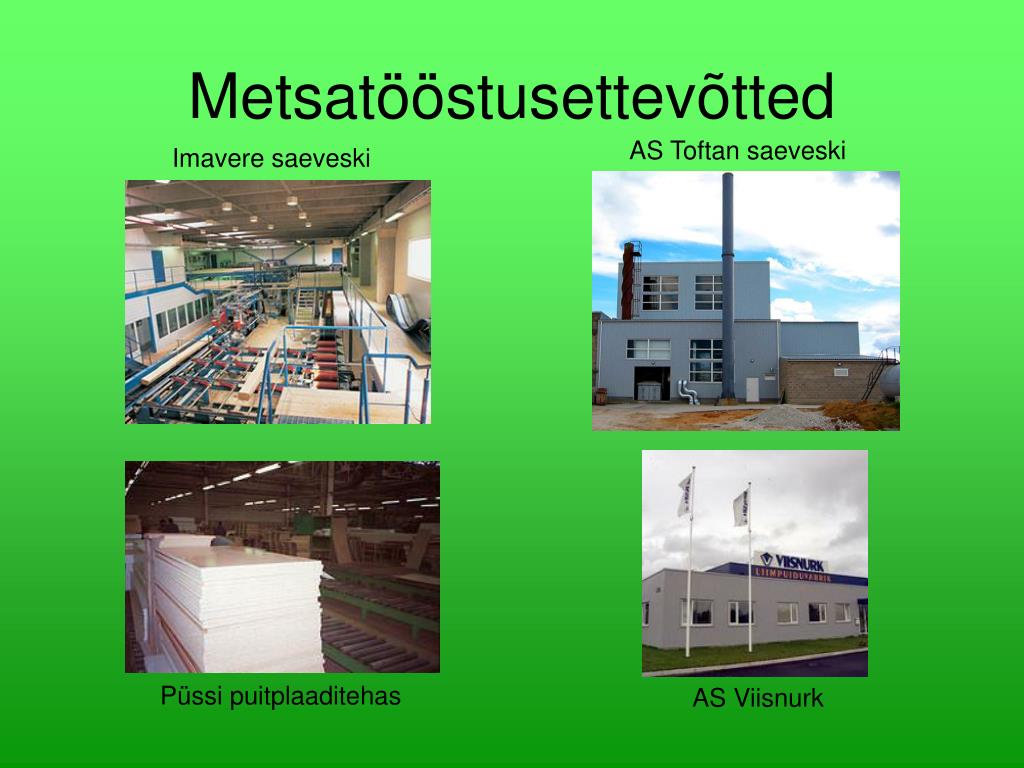 Metsatööstusettevõtted

Imavere saeveski

AS Toftan saeveski

VIISNURK
LIIMPUIDUVABRIK

Püssi puitplaaditehas

AS Viisnurk